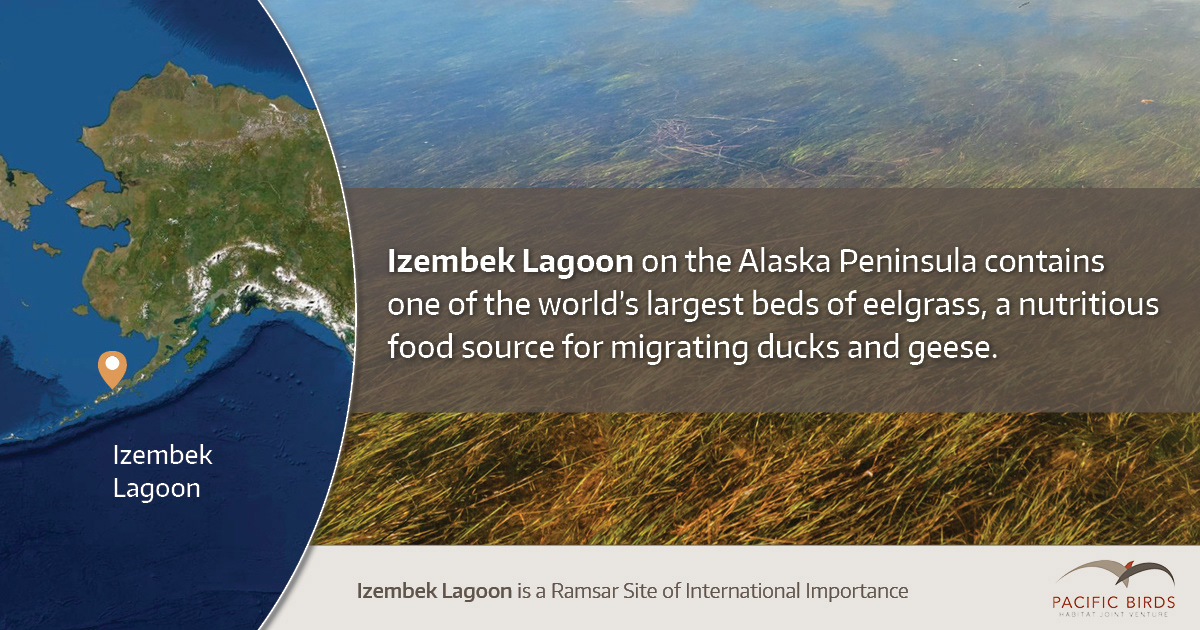 Izembek Lagoon

Izembek Lagoon on the Alaska Peninsula contains one of the world's largest beds of eelgrass, a nutritious food source for migrating ducks and geese.

Izembek Lagoon is a Ramsar Site of International Importance

PACIFIC BIRDS
HABITAT JOINT VENTURE